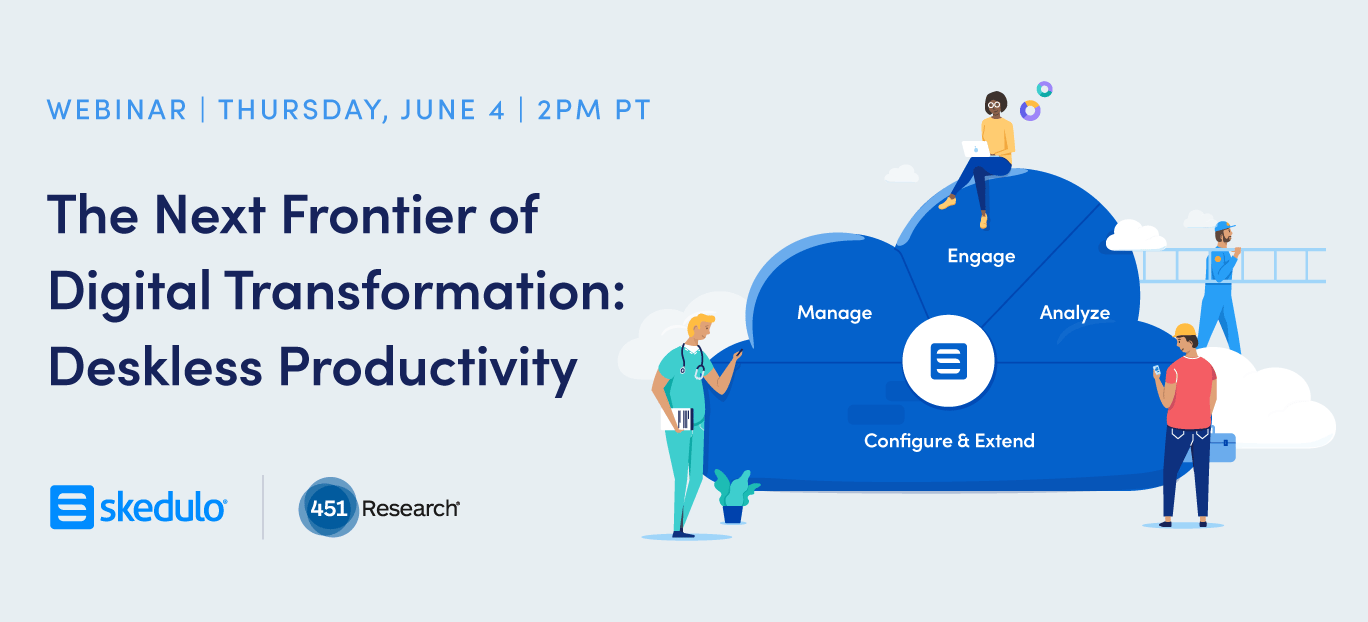 WEBINAR | THURSDAY, JUNE 4 | 2PM PT

The Next Frontier of Digital Transformation: Deskless Productivity

skedulo

451 Research

Engage

Manage

Analyze

Configure & Extend